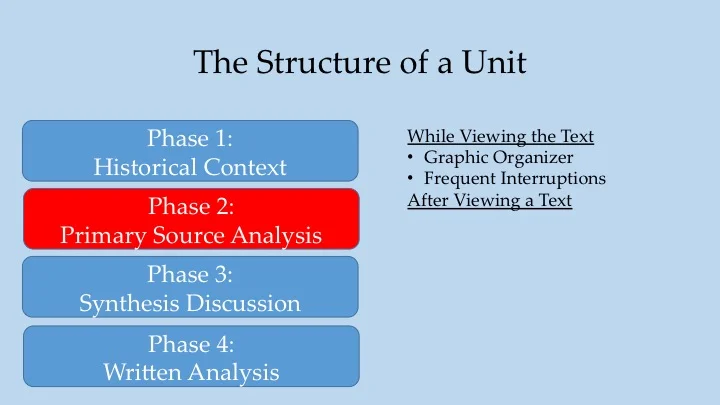 The Structure of a Unit

Phase 1:
Historical Context

Phase 2:
Primary Source Analysis

Phase 3:
Synthesis Discussion

Phase 4:
Written Analysis

While Viewing the Text
• Graphic Organizer
• Frequent Interruptions
After Viewing a Text